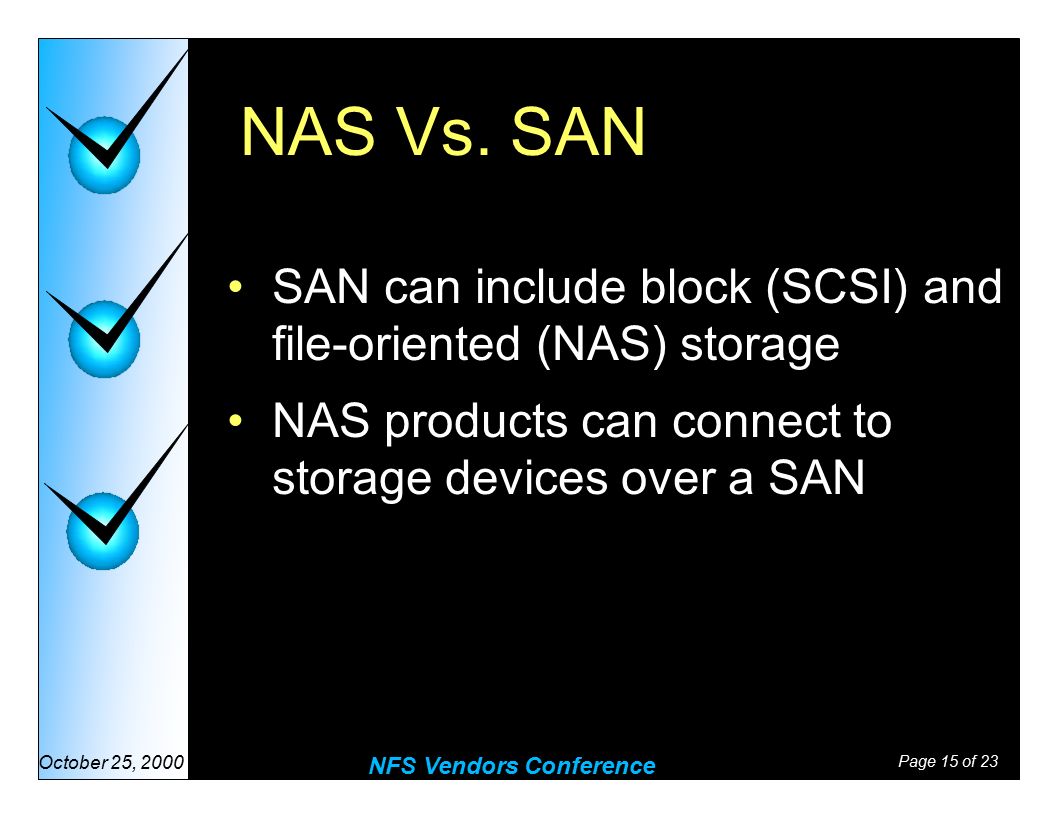 NAS Vs. SAN

• SAN can include block (SCSI) and file-oriented (NAS) storage

• NAS products can connect to storage devices over a SAN

October 25, 2000

NFS Vendors Conference

Page 15 of 23